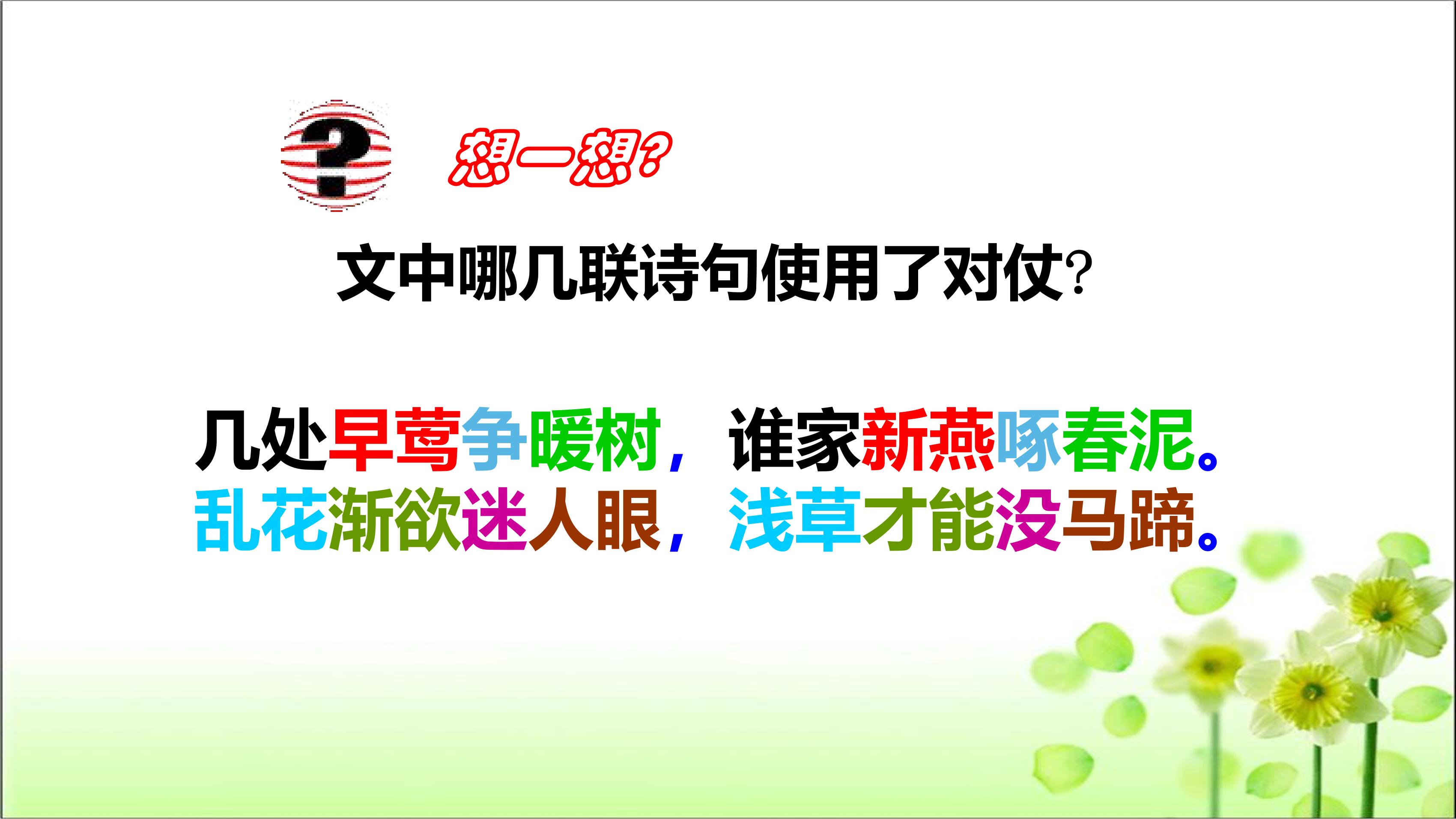 想一想?

文中哪几联诗句使用了对仗?

几处早莺争暖树，谁家新燕啄春泥。
乱花渐欲迷人眼，浅草才能没马蹄。